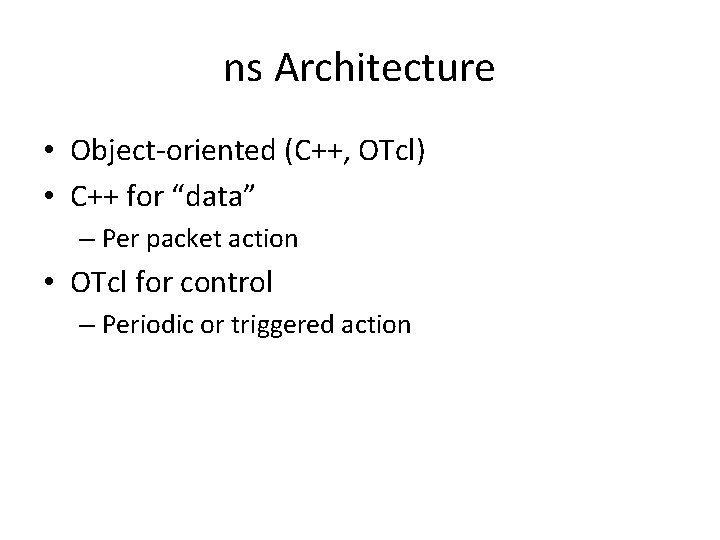 ns Architecture

• Object-oriented (C++, OTcl)
• C++ for “data”
– Per packet action
• OTcl for control
– Periodic or triggered action